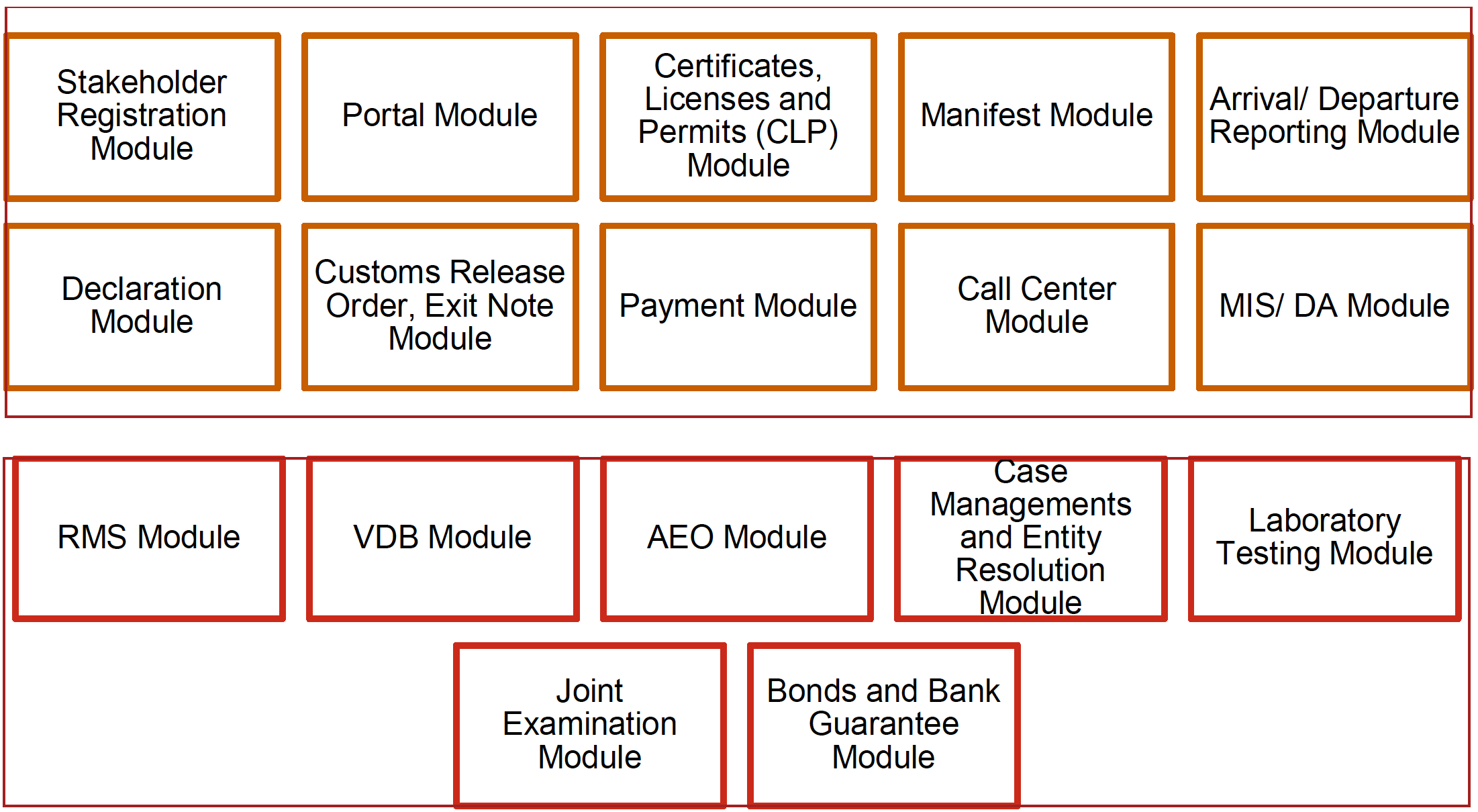 Stakeholder Registration Module

Portal Module

Certificates, Licenses and Permits (CLP) Module

Manifest Module

Arrival/ Departure Reporting Module

Declaration Module

Customs Release Order, Exit Note Module

Payment Module

Call Center Module

MIS/ DA Module

RMS Module

VDB Module

AEO Module

Case Managements and Entity Resolution Module

Laboratory Testing Module

Joint Examination Module

Bonds and Bank Guarantee Module